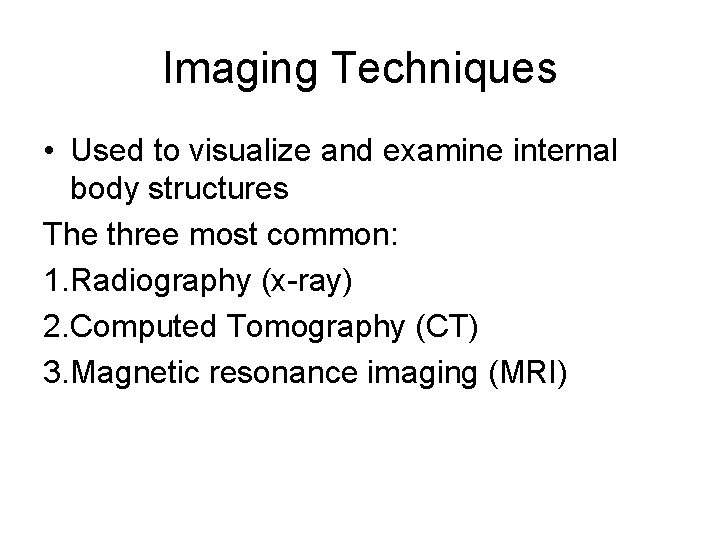 Imaging Techniques

• Used to visualize and examine internal body structures

The three most common:

1.Radiography (x-ray)

2.Computed Tomography (CT)

3.Magnetic resonance imaging (MRI)